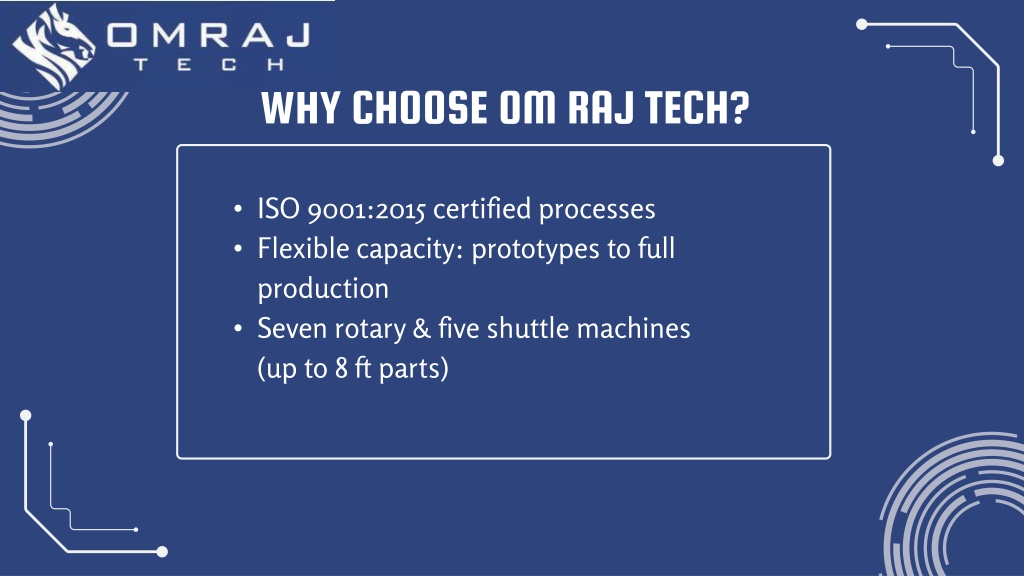 OMRAJ
TECH

WHY CHOOSE OM RAJ TECH?

• ISO 9001:2015 certified processes
• Flexible capacity: prototypes to full production
• Seven rotary & five shuttle machines (up to 8 ft parts)